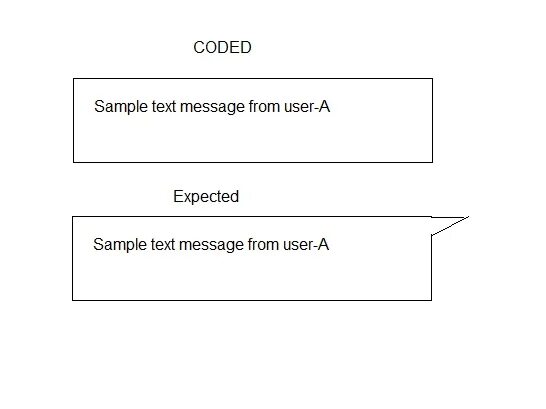 CODED

Sample text message from user-A

Expected

Sample text message from user-A